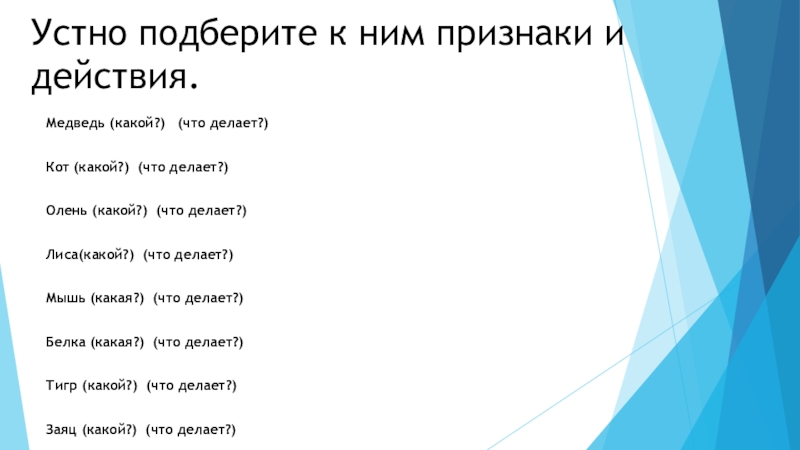 Устно подберите к ним признаки и действия.

Медведь (какой?) (что делает?)

Кот (какой?) (что делает?)

Олень (какой?) (что делает?)

Лиса(какой?) (что делает?)

Мышь (какая?) (что делает?)

Белка (какая?) (что делает?)

Тигр (какой?) (что делает?)

Заяц (какой?) (что делает?)